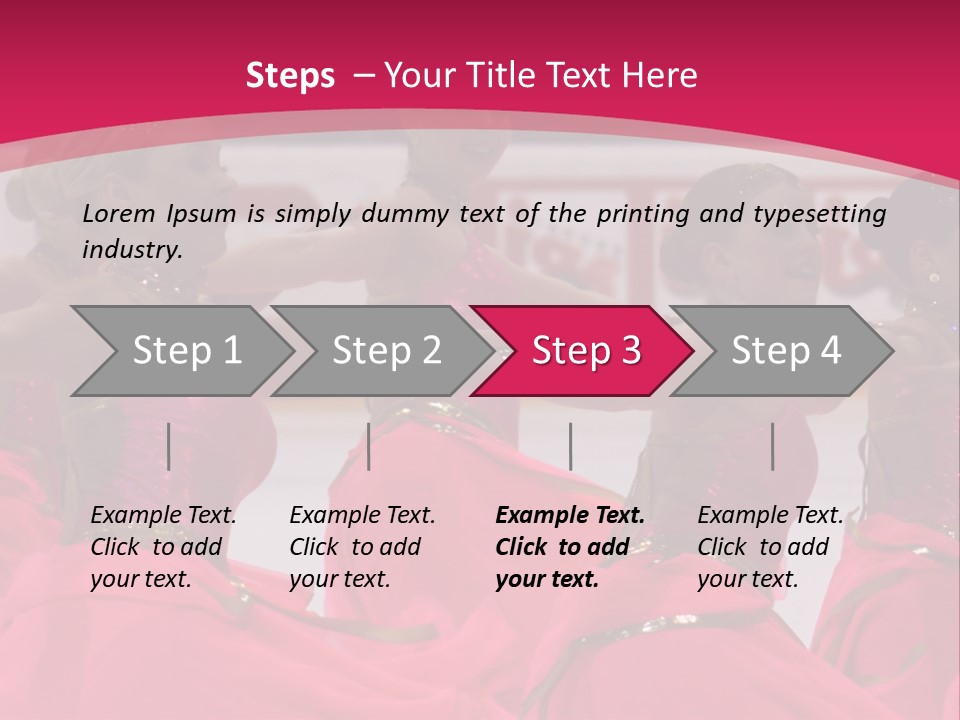 Steps – Your Title Text Here

Lorem Ipsum is simply dummy text of the printing and typesetting industry.

Step 1
Step 2
Step 3
Step 4

Example Text. Click to add your text.

Example Text. Click to add your text.

Example Text. Click to add your text.

Example Text. Click to add your text.